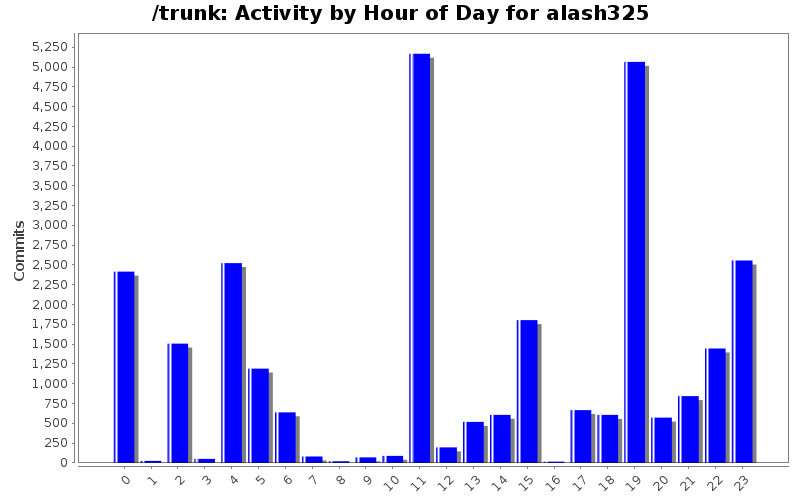 /trunk: Activity by Hour of Day for alash325

Commits

5,250
5,000
4,750
4,500
4,250
4,000
3,750
3,500
3,250
3,000
2,750
2,500
2,250
2,000
1,750
1,500
1,250
1,000
750
500
250
0

0 1 2 3 4 5 6 7 8 9 10 11 12 13 14 15 16 17 18 19 20 21 22 23